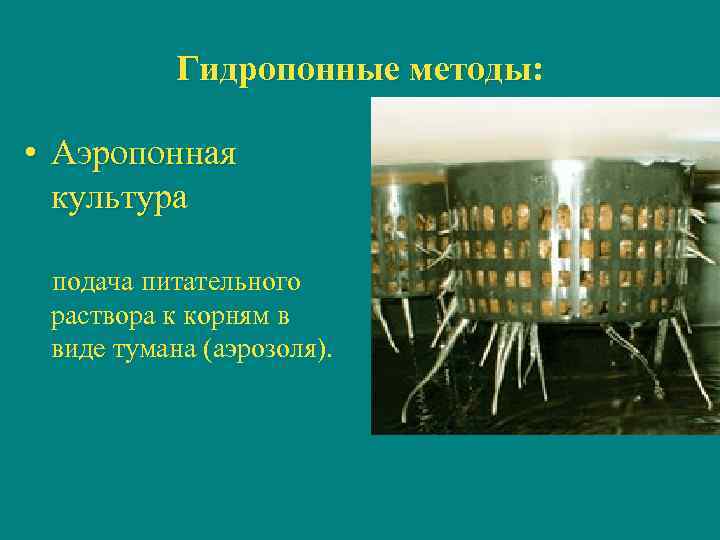 Гидропонные методы:

• Аэропонная культура

подача питательного раствора к корням в виде тумана (аэрозоля).